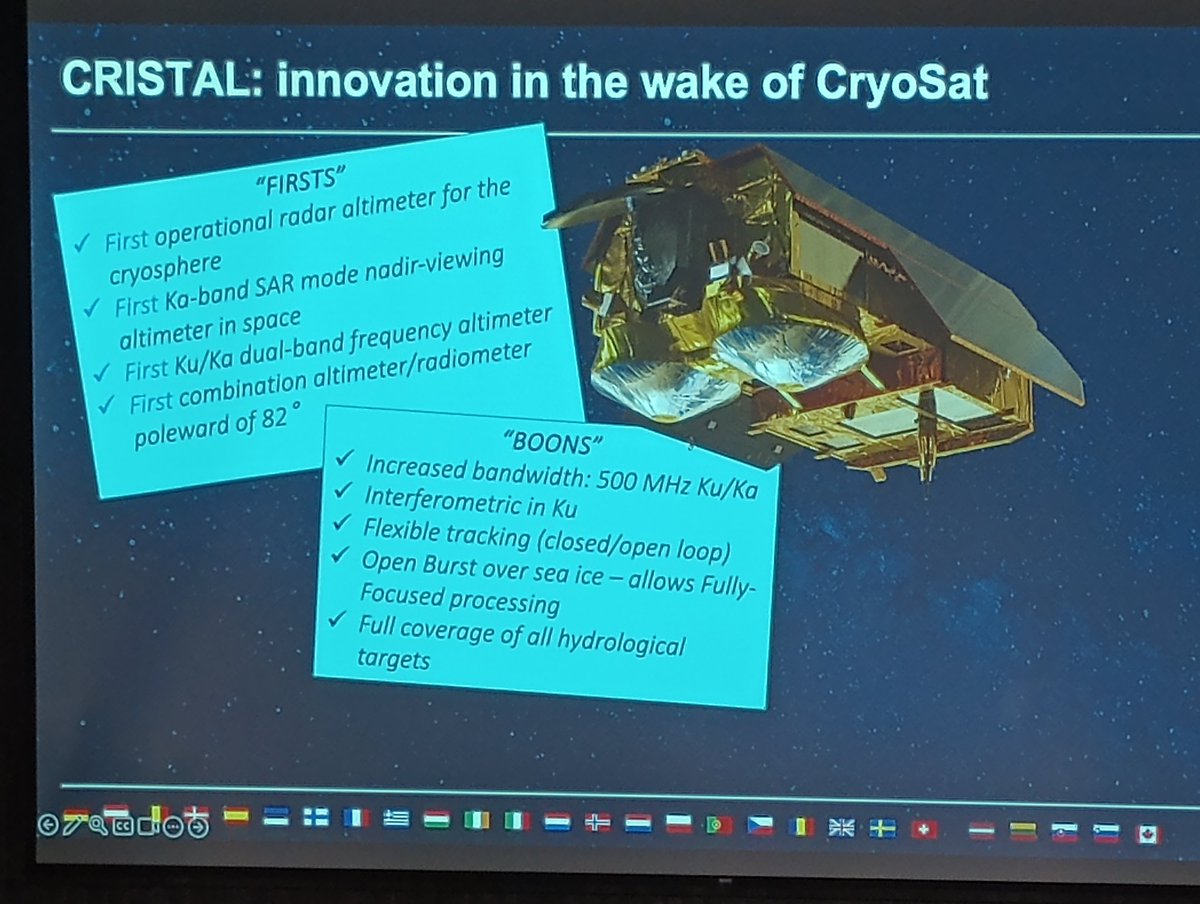 CRISTAL: innovation in the wake of CryoSat

"FIRSTS"
✓ First operational radar altimeter for the cryosphere
✓ First Ka-band SAR mode nadir-viewing altimeter in space
✓ First Ku/Ka dual-band frequency altimeter
✓ First combination altimeter/radiometer poleward of 82°

"BOONS"
✓ Increased bandwidth: 500 MHz Ku/Ka
✓ Interferometric in Ku
✓ Flexible tracking (closed/open loop)
✓ Open Burst over sea ice – allows Fully-Focused processing
✓ Full coverage of all hydrological targets